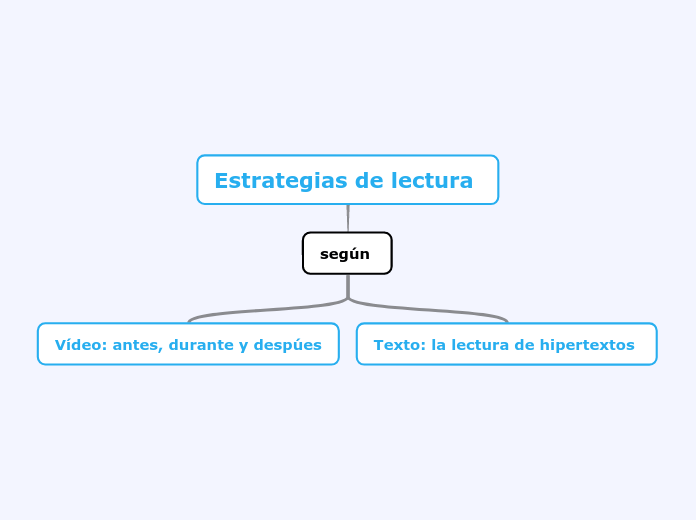 Estrategias de lectura

según

Vídeo: antes, durante y despúes

Texto: la lectura de hipertextos